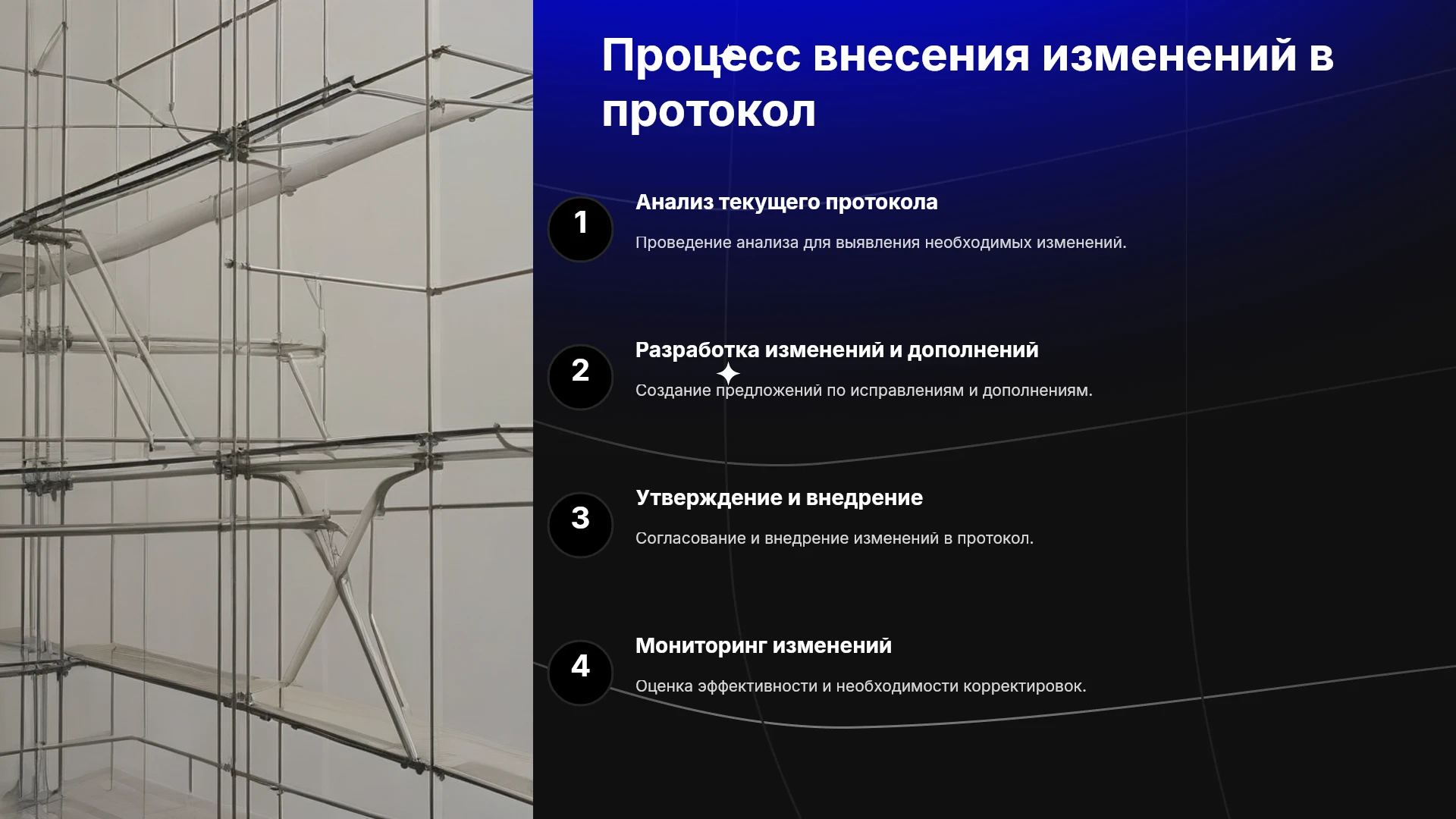 Процесс внесения изменений в протокол

1

Анализ текущего протокола

Проведение анализа для выявления необходимых изменений.

2

Разработка изменений и дополнений

Создание предложений по исправлениям и дополнениям.

3

Утверждение и внедрение

Согласование и внедрение изменений в протокол.

4

Мониторинг изменений

Оценка эффективности и необходимости корректировок.